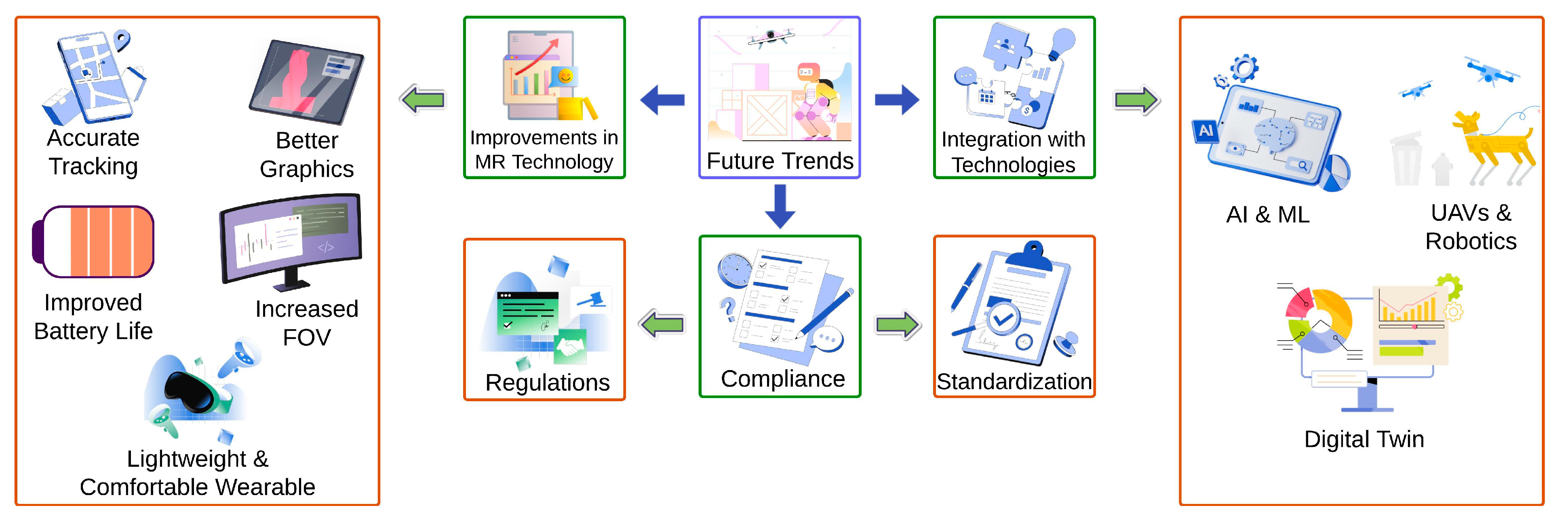 Accurate Tracking

Better Graphics

Improved Battery Life

Increased FOV

Lightweight & Comfortable Wearable

Improvements in MR Technology

Future Trends

Integration with Technologies

Regulations

Compliance

Standardization

AI

AI & ML

UAVs & Robotics

Digital Twin